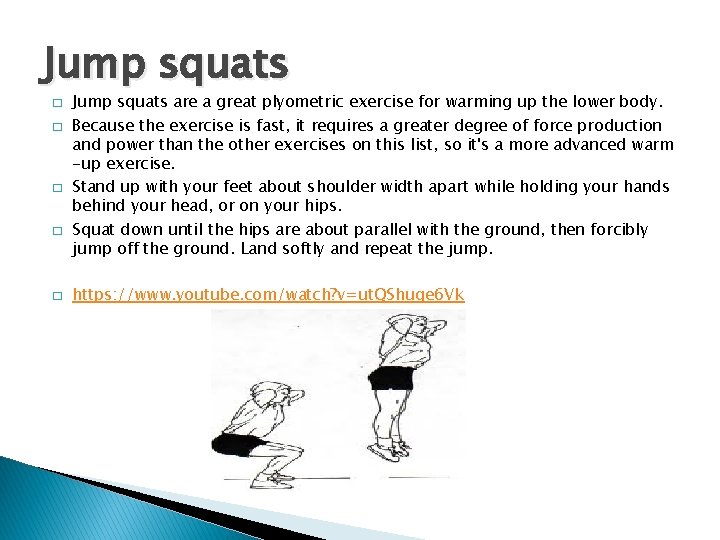 Jump squats

□ Jump squats are a great plyometric exercise for warming up the lower body.

□ Because the exercise is fast, it requires a greater degree of force production and power than the other exercises on this list, so it's a more advanced warm –up exercise.

□ Stand up with your feet about shoulder width apart while holding your hands behind your head, or on your hips.

□ Squat down until the hips are about parallel with the ground, then forcibly jump off the ground. Land softly and repeat the jump.

□ https://www.youtube.com/watch?v=utQShuge6Vk